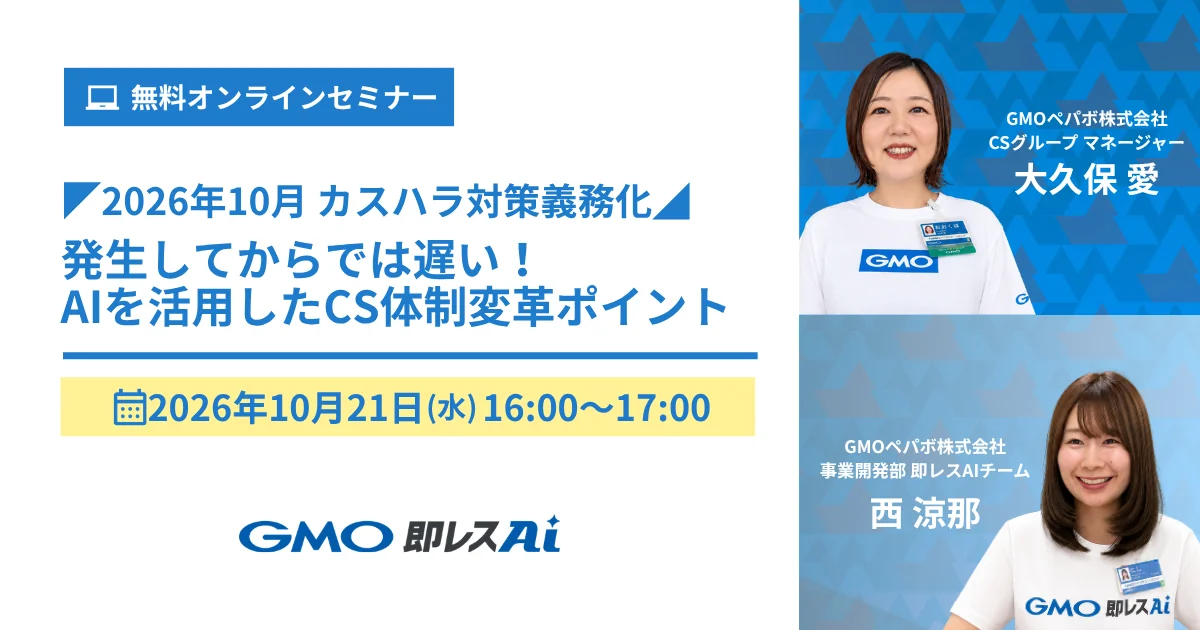 無料オンラインセミナー

2026年10月 カスハラ対策義務化

発生してからでは遅い！
AIを活用したCS体制変革ポイント

2026年10月21日(水) 16:00〜17:00

GMO 即レスAi

GMOペパボ株式会社
CSグループ マネージャー
大久保 愛

GMO

GMOペパボ株式会社
事業開発部 即レスAIチーム
西 涼那

GMO 即レスAi